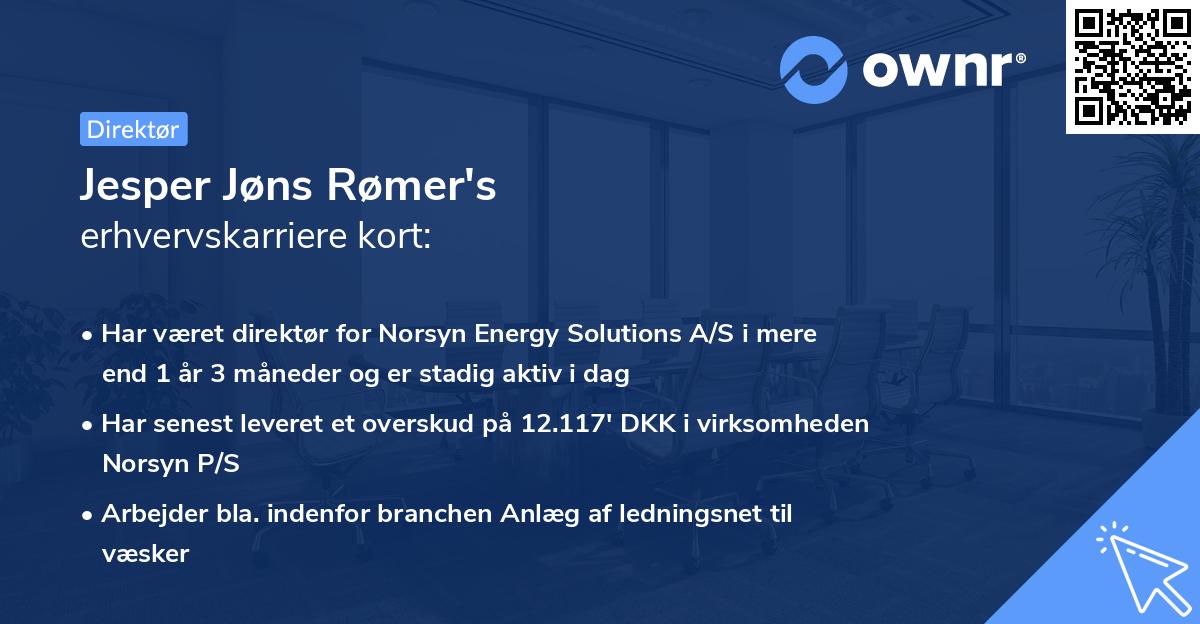 ownr®

Direktør

Jesper Jøns Rømer's
erhvervskarriere kort:

• Har været direktør for Norsyn Energy Solutions A/S i mere end 1 år 3 måneder og er stadig aktiv i dag

• Har senest leveret et overskud på 12.117' DKK i virksomheden Norsyn P/S

• Arbejder bla. indenfor branchen Anlæg af ledningsnet til væsker